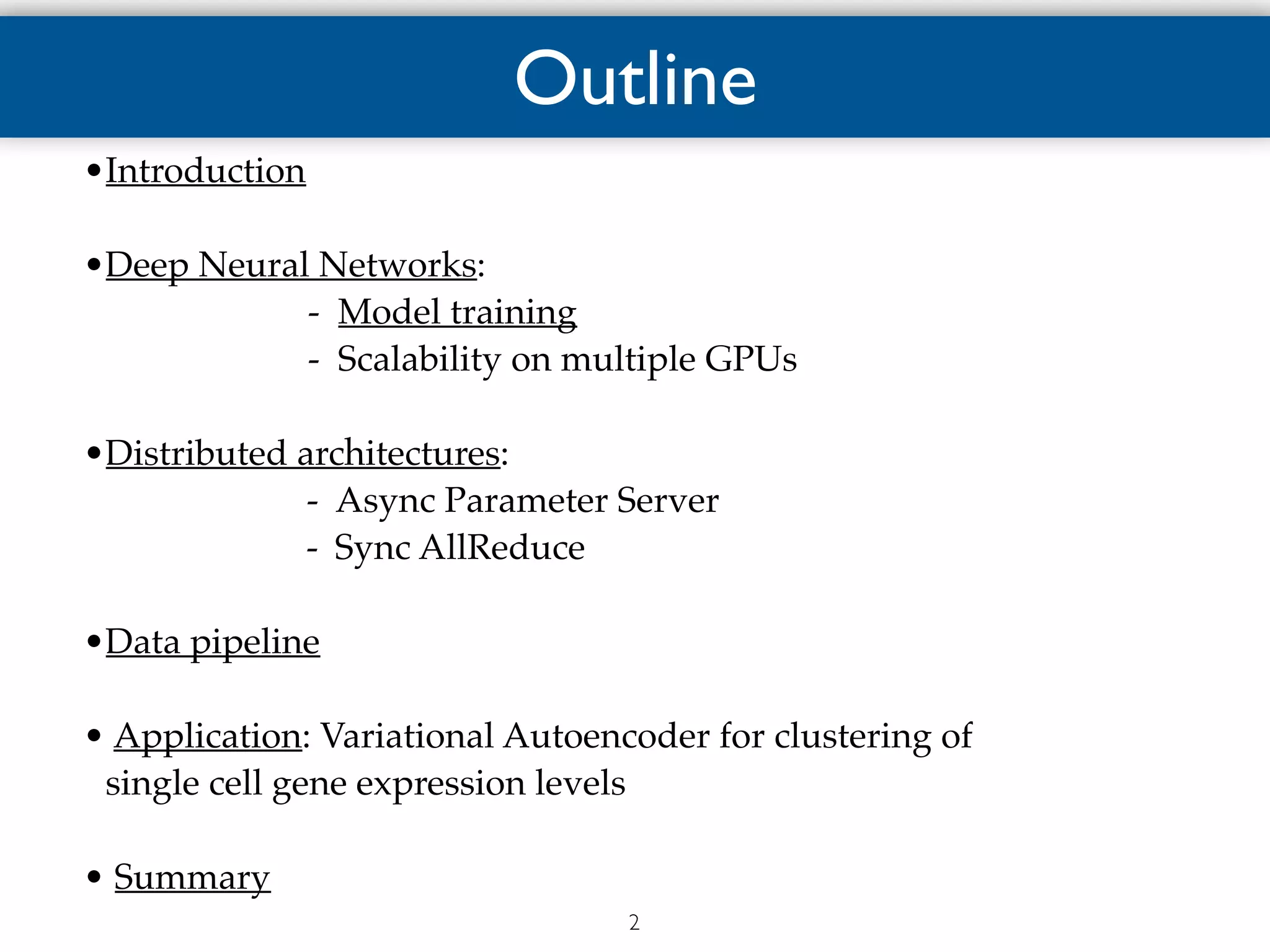 Outline

• Introduction

• Deep Neural Networks:
- Model training
- Scalability on multiple GPUs

• Distributed architectures:
- Async Parameter Server
- Sync AllReduce

• Data pipeline

• Application: Variational Autoencoder for clustering of single cell gene expression levels

• Summary

2